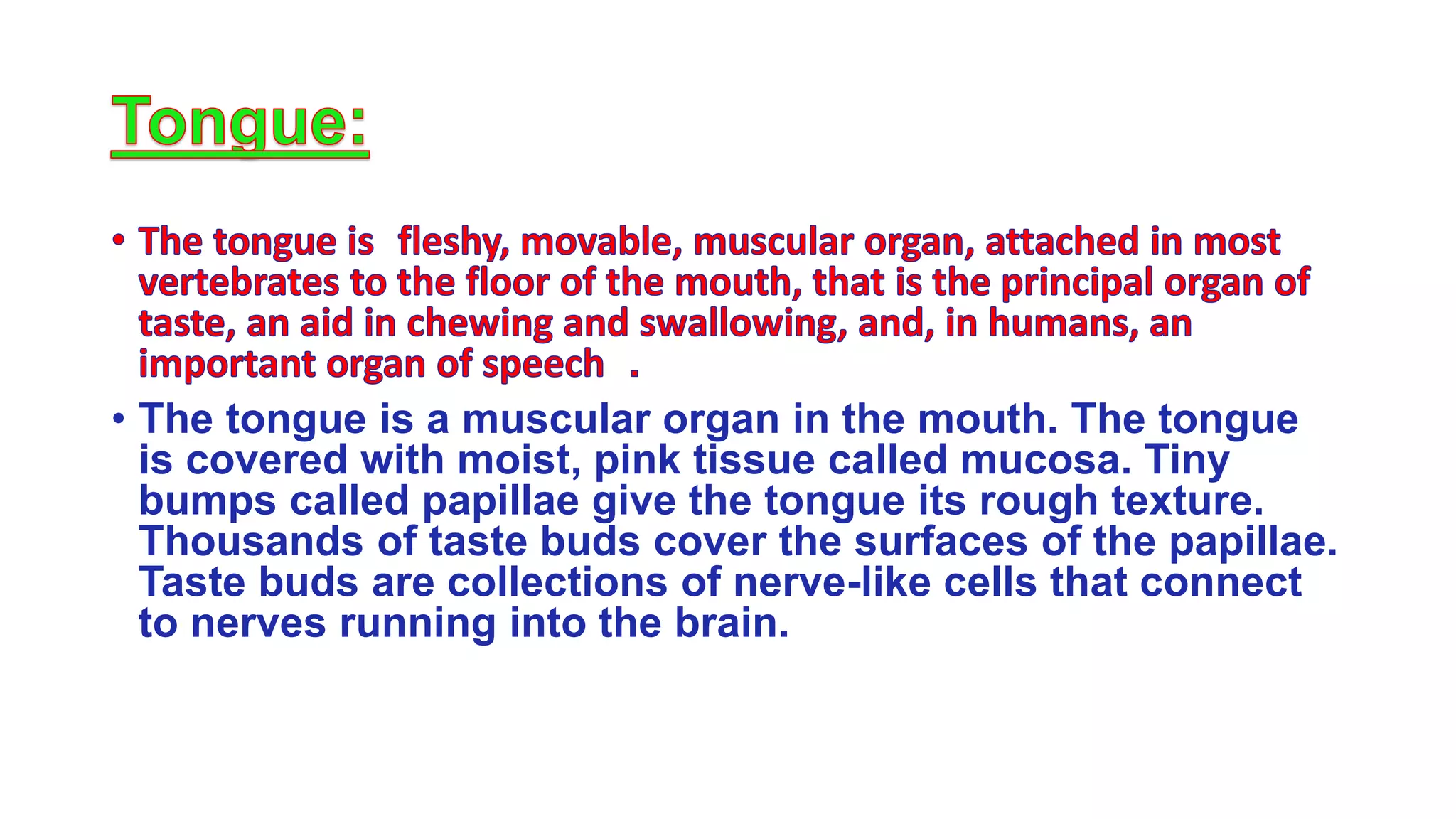 Tongue:

• The tongue is fleshy, movable, muscular organ, attached in most vertebrates to the floor of the mouth, that is the principal organ of taste, an aid in chewing and swallowing, and, in humans, an important organ of speech .

• The tongue is a muscular organ in the mouth. The tongue is covered with moist, pink tissue called mucosa. Tiny bumps called papillae give the tongue its rough texture. Thousands of taste buds cover the surfaces of the papillae. Taste buds are collections of nerve-like cells that connect to nerves running into the brain.